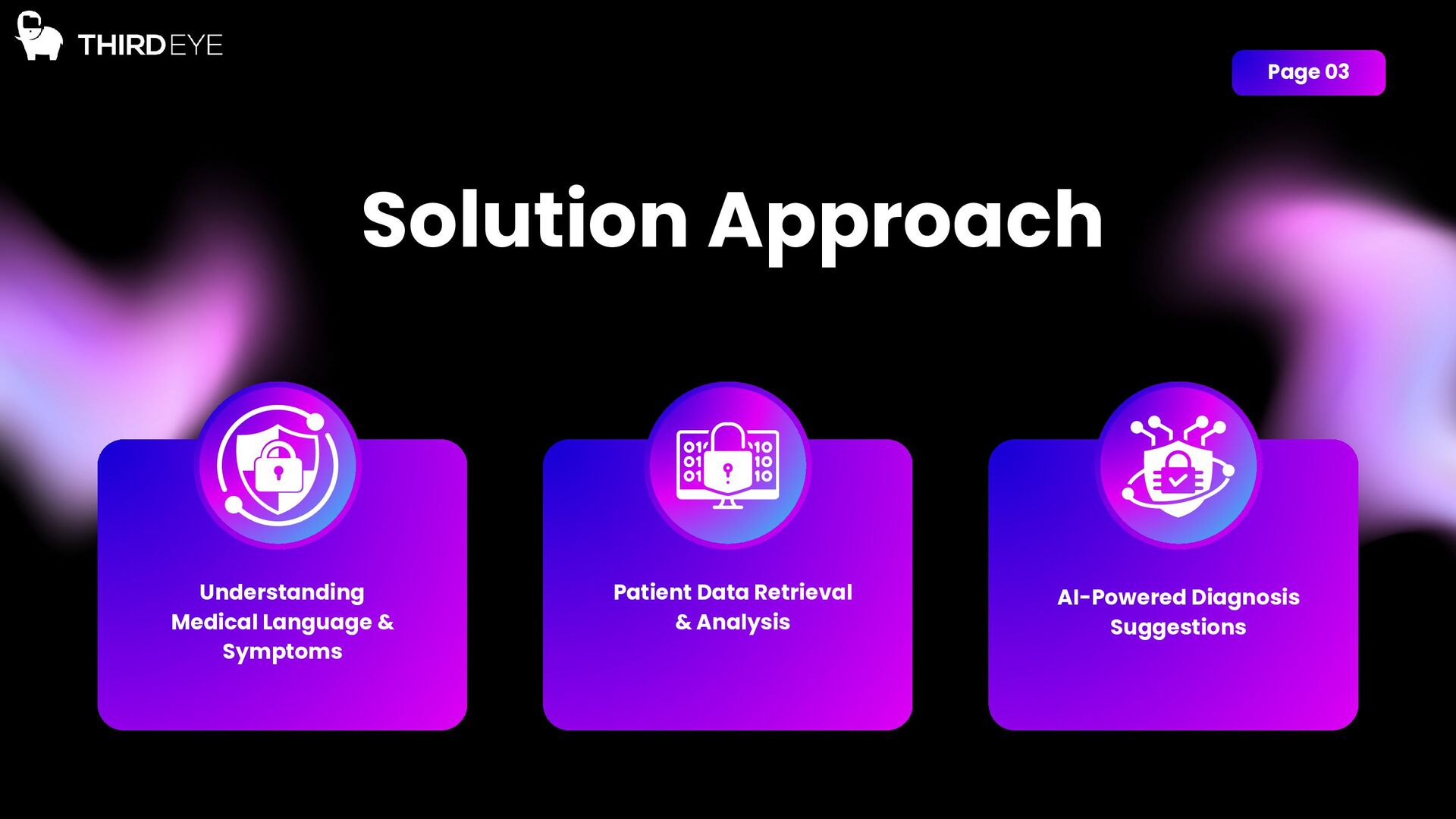 THIRDEYE

Page 03

Solution Approach

Understanding Medical Language & Symptoms

Patient Data Retrieval & Analysis

AI-Powered Diagnosis Suggestions